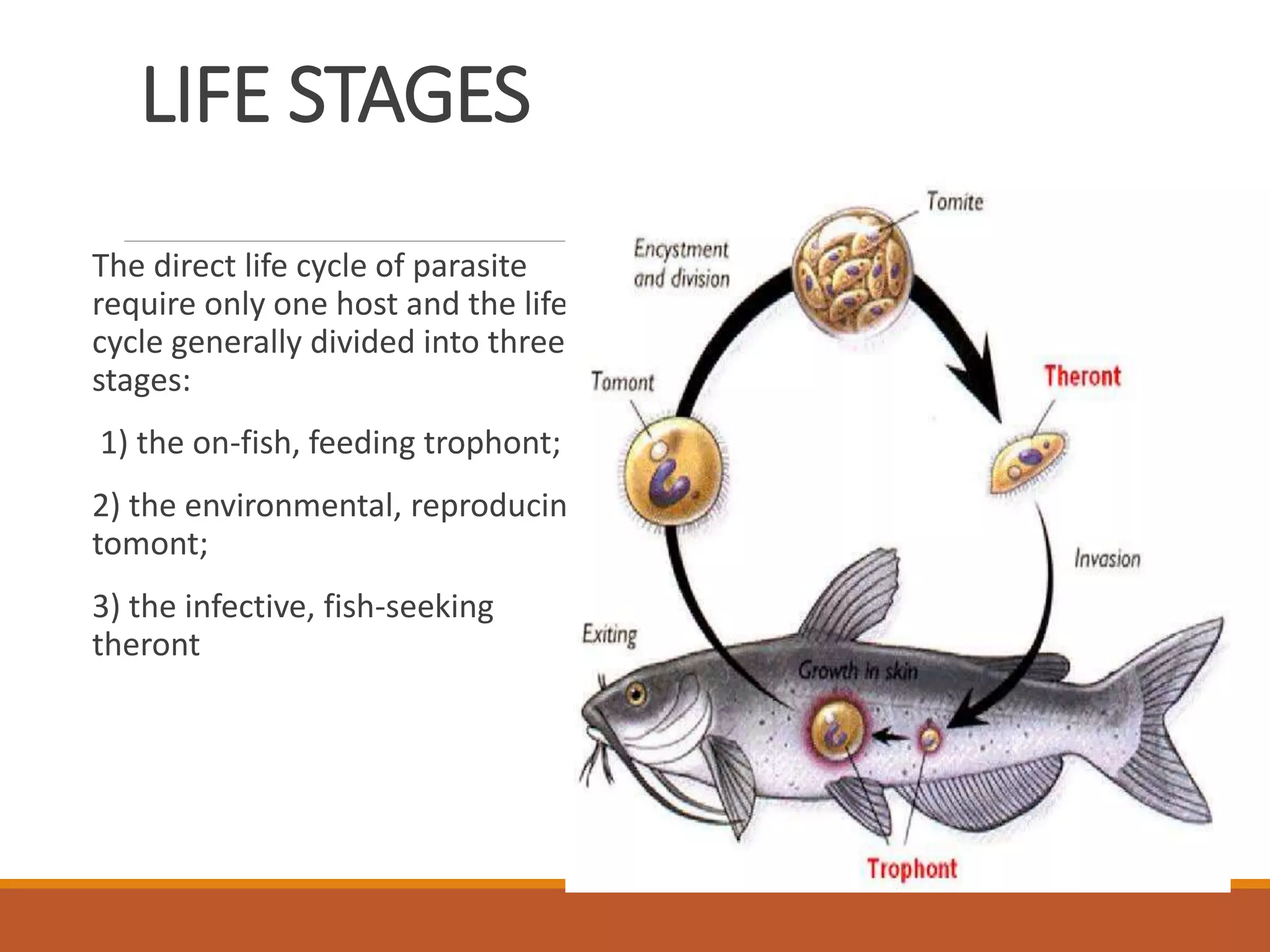 LIFE STAGES

The direct life cycle of parasite require only one host and the life cycle generally divided into three stages:

1) the on-fish, feeding trophont;

2) the environmental, reproducin tomont;

3) the infective, fish-seeking theront

Tomite

Encystment and division

Tomont

Theront

Invasion

Exiting

Growth in skin

Trophont